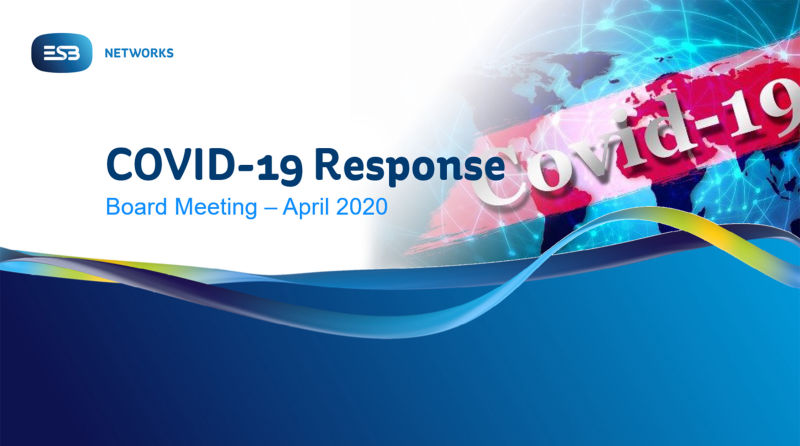 ESB NETWORKS

COVID-19 Response

Board Meeting – April 2020

Covid-19